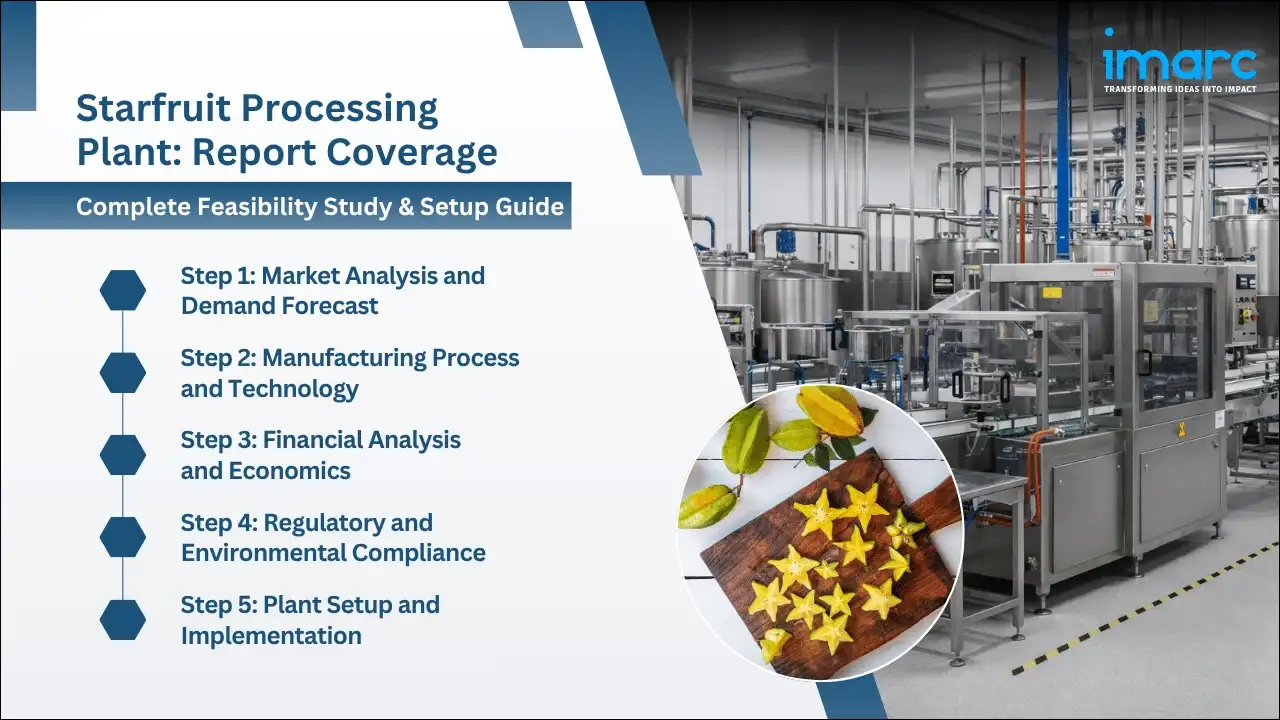 imarc
TRANSFORMING IDEAS INTO IMPACT

Starfruit Processing Plant: Report Coverage

Complete Feasibility Study & Setup Guide

Step 1: Market Analysis and Demand Forecast

Step 2: Manufacturing Process and Technology

Step 3: Financial Analysis and Economics

Step 4: Regulatory and Environmental Compliance

Step 5: Plant Setup and Implementation